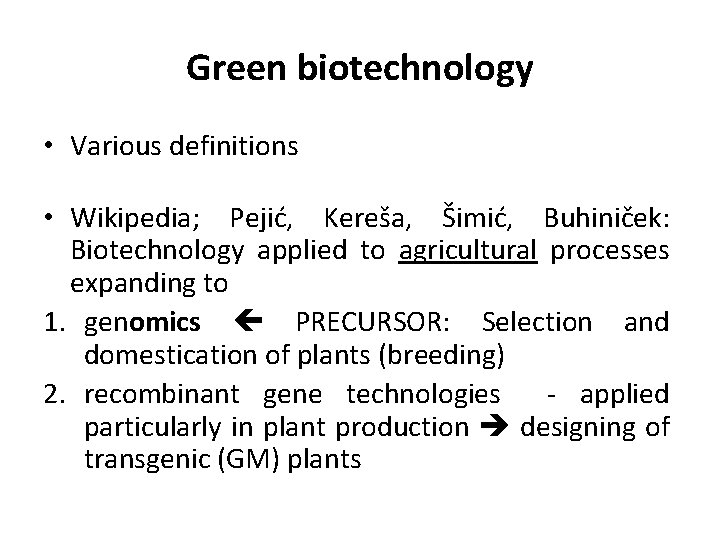 Green biotechnology

• Various definitions

• Wikipedia; Pejić, Kereša, Šimić, Buhiniček: Biotechnology applied to agricultural processes expanding to

1. genomics ← PRECURSOR: Selection and domestication of plants (breeding)

2. recombinant gene technologies - applied particularly in plant production → designing of transgenic (GM) plants